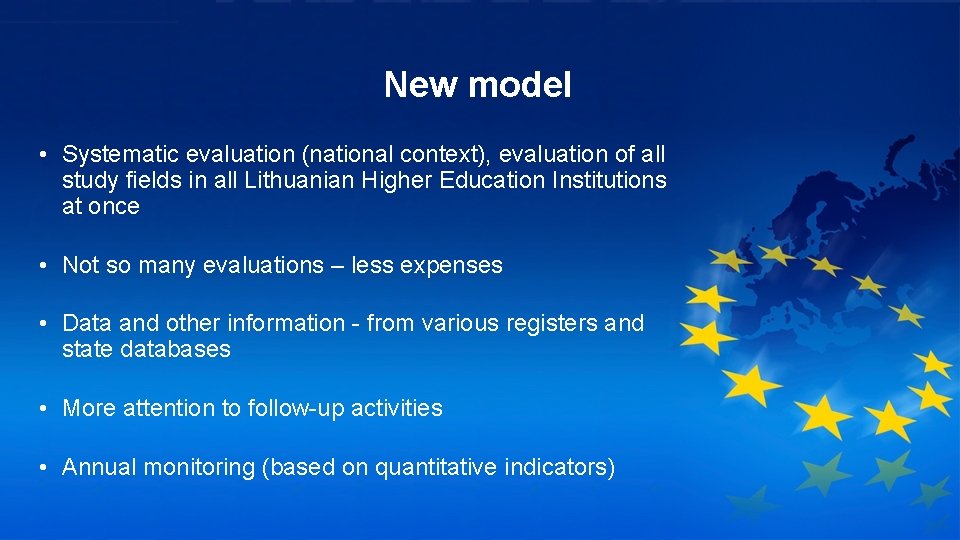 New model

• Systematic evaluation (national context), evaluation of all study fields in all Lithuanian Higher Education Institutions at once

• Not so many evaluations – less expenses

• Data and other information - from various registers and state databases

• More attention to follow-up activities

• Annual monitoring (based on quantitative indicators)